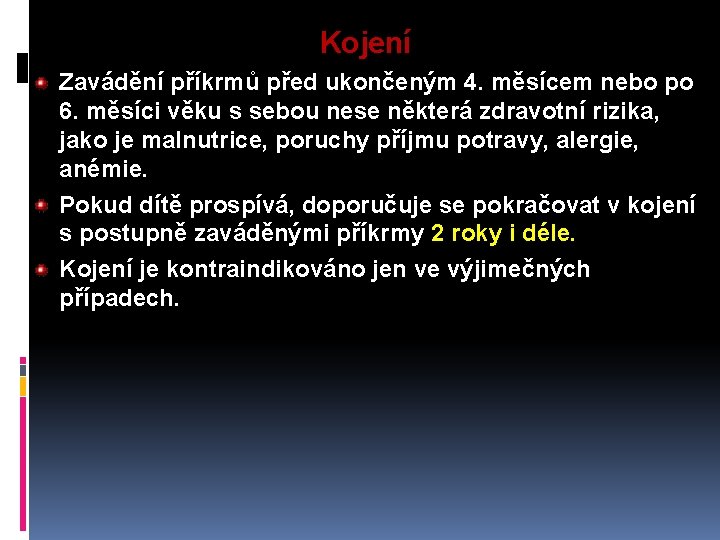 Kojení

Zavádění příkrmů před ukončeným 4. měsícem nebo po 6. měsíci věku s sebou nese některá zdravotní rizika, jako je malnutrice, poruchy příjmu potravy, alergie, anémie.

Pokud dítě prospívá, doporučuje se pokračovat v kojení s postupně zaváděnými příkrmy 2 roky i déle.

Kojení je kontraindikováno jen ve výjimečných případech.